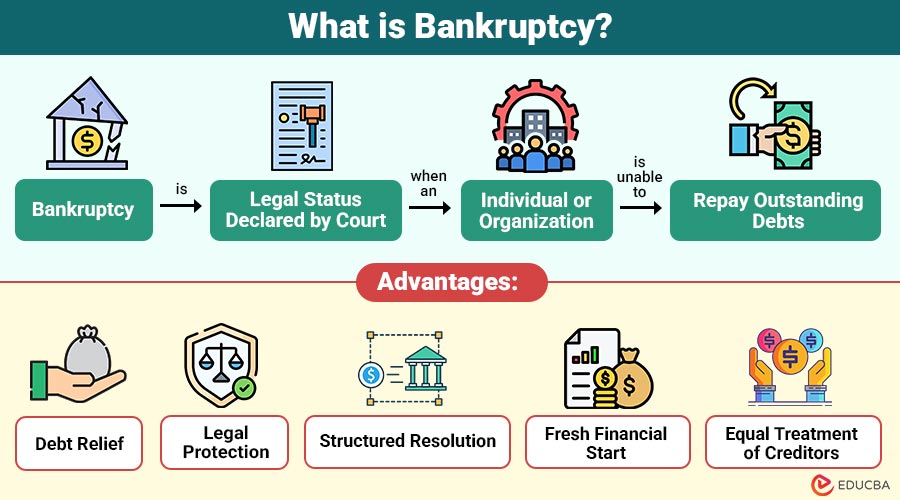 What is Bankruptcy?

Bankruptcy

is

Legal Status Declared by Court

when an

Individual or Organization

is unable to

Repay Outstanding Debts

Advantages:

Debt Relief

Legal Protection

Structured Resolution

Fresh Financial Start

Equal Treatment of Creditors

EDUCBA